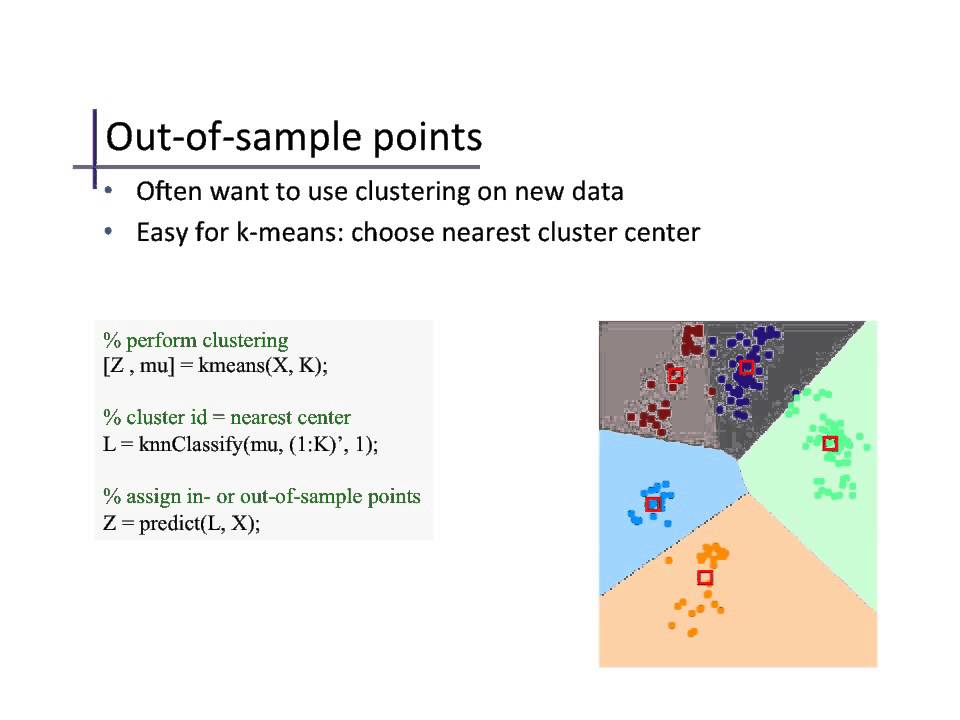 Out-of-sample points

• Often want to use clustering on new data
• Easy for k-means: choose nearest cluster center

% perform clustering
[Z , mu] = kmeans(X, K);

% cluster id = nearest center
L = knnClassify(mu, (1:K)’, 1);

% assign in- or out-of-sample points
Z = predict(L, X);